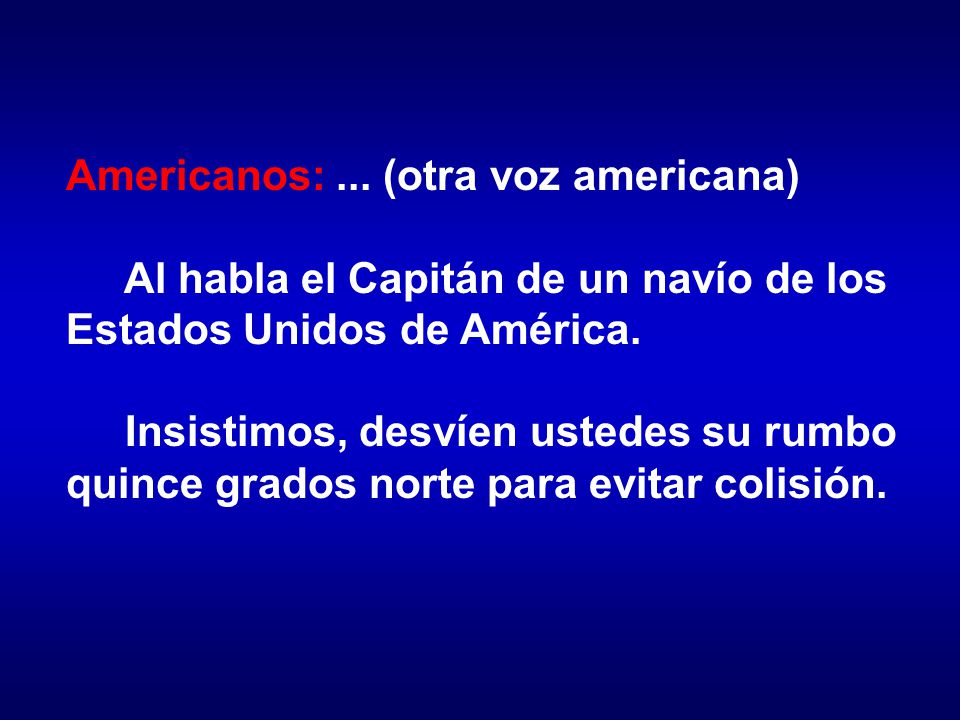 Americanos: ... (otra voz americana)

Al habla el Capitán de un navío de los Estados Unidos de América.

Insistimos, desvíen ustedes su rumbo quince grados norte para evitar colisión.